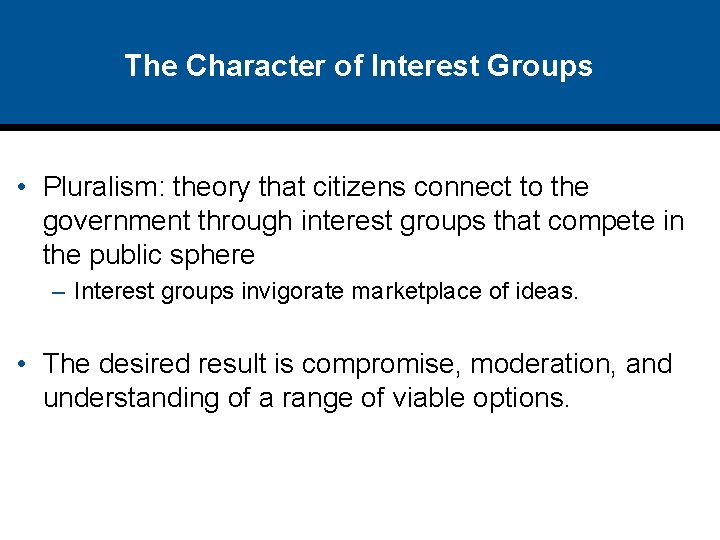 The Character of Interest Groups

• Pluralism: theory that citizens connect to the government through interest groups that compete in the public sphere

– Interest groups invigorate marketplace of ideas.

• The desired result is compromise, moderation, and understanding of a range of viable options.